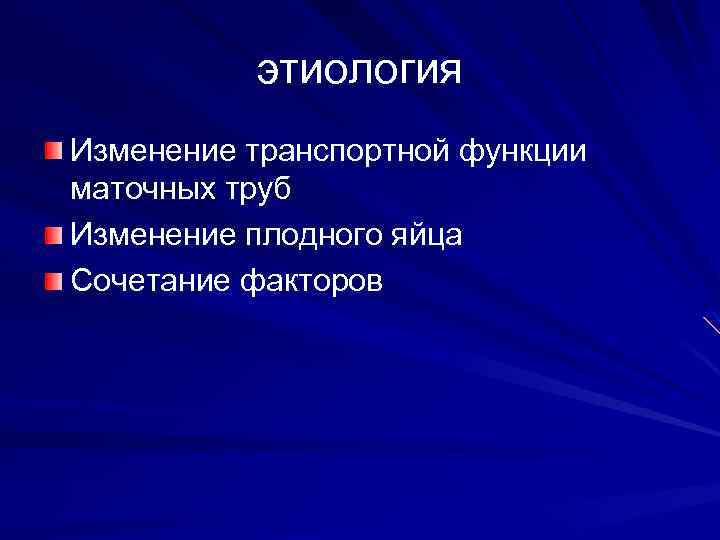 ЭТИОЛОГИЯ

Изменение транспортной функции маточных труб

Изменение плодного яйца

Сочетание факторов